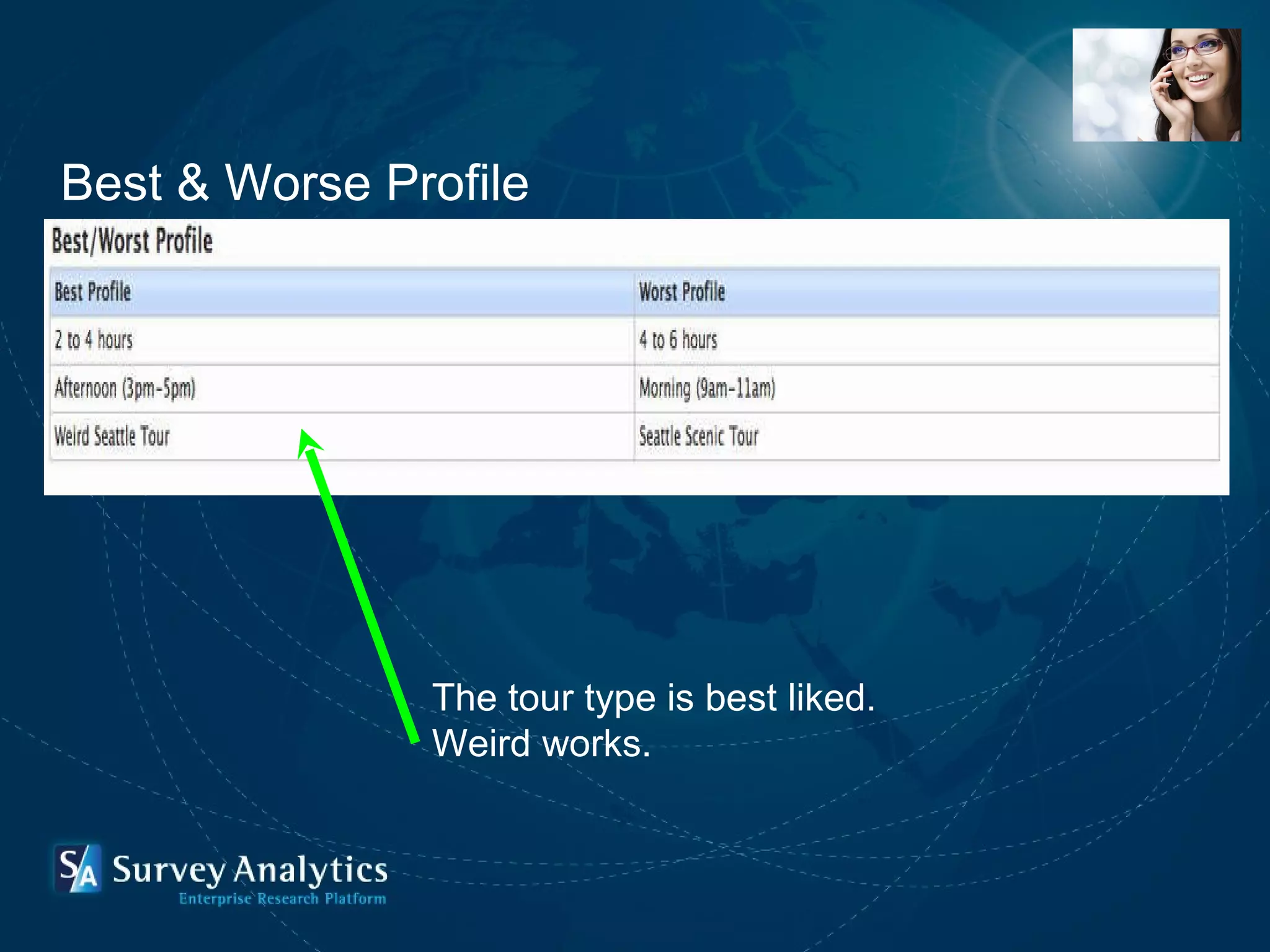 Best & Worse Profile

Best/Worst Profile

| Best Profile | Worst Profile |
|---|---|
| 2 to 4 hours | 4 to 6 hours |
| Afternoon (3pm-5pm) | Morning (9am-11am) |
| Weird Seattle Tour | Seattle Scenic Tour |

The tour type is best liked. Weird works.

SA Survey Analytics
Enterprise Research Platform